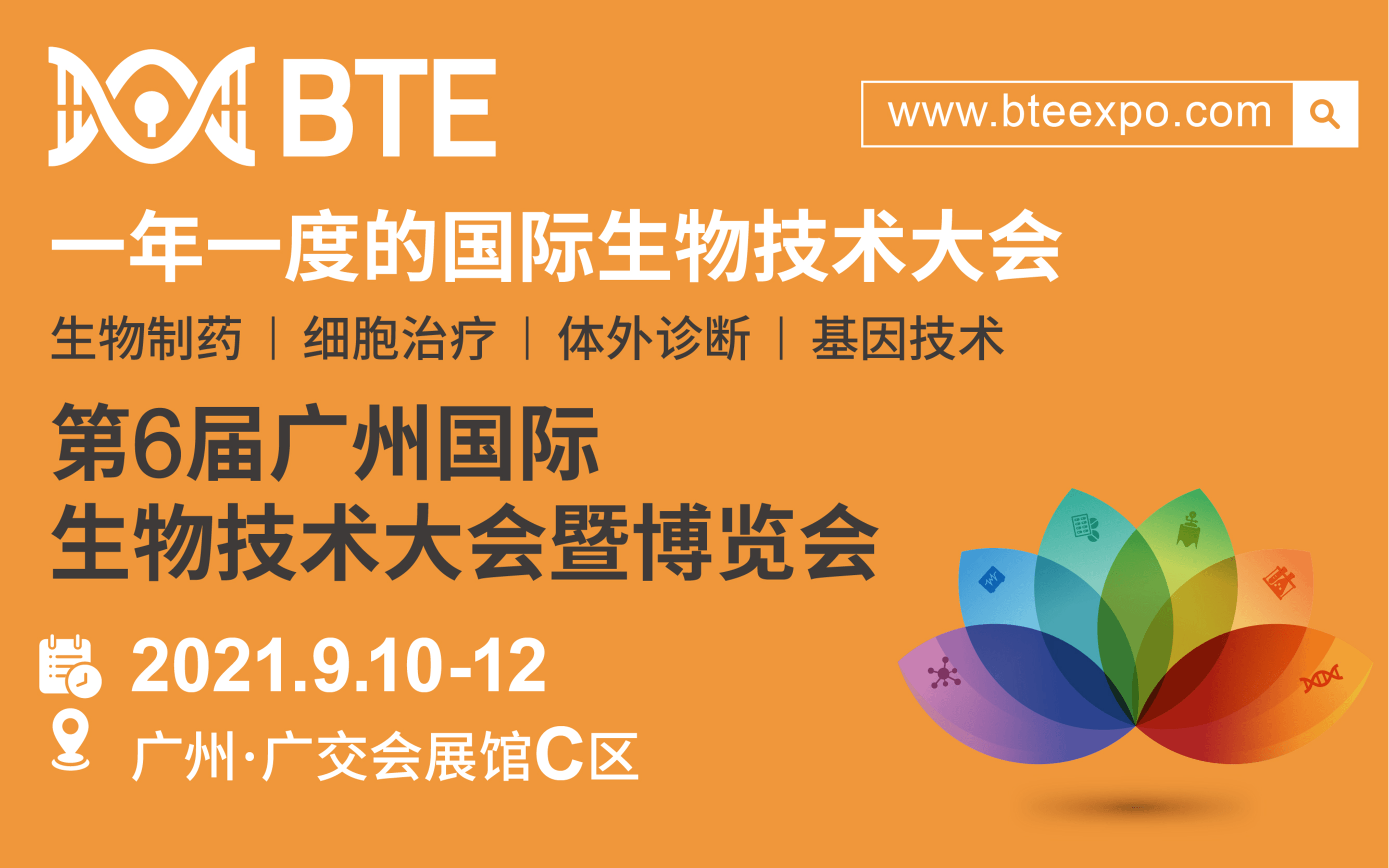 BTE

www.bteexpo.com

一年一度的国际生物技术大会

生物制药 | 细胞治疗 | 体外诊断 | 基因技术

第6届广州国际
生物技术大会暨博览会

2021.9.10-12

广州·广交会展馆C区